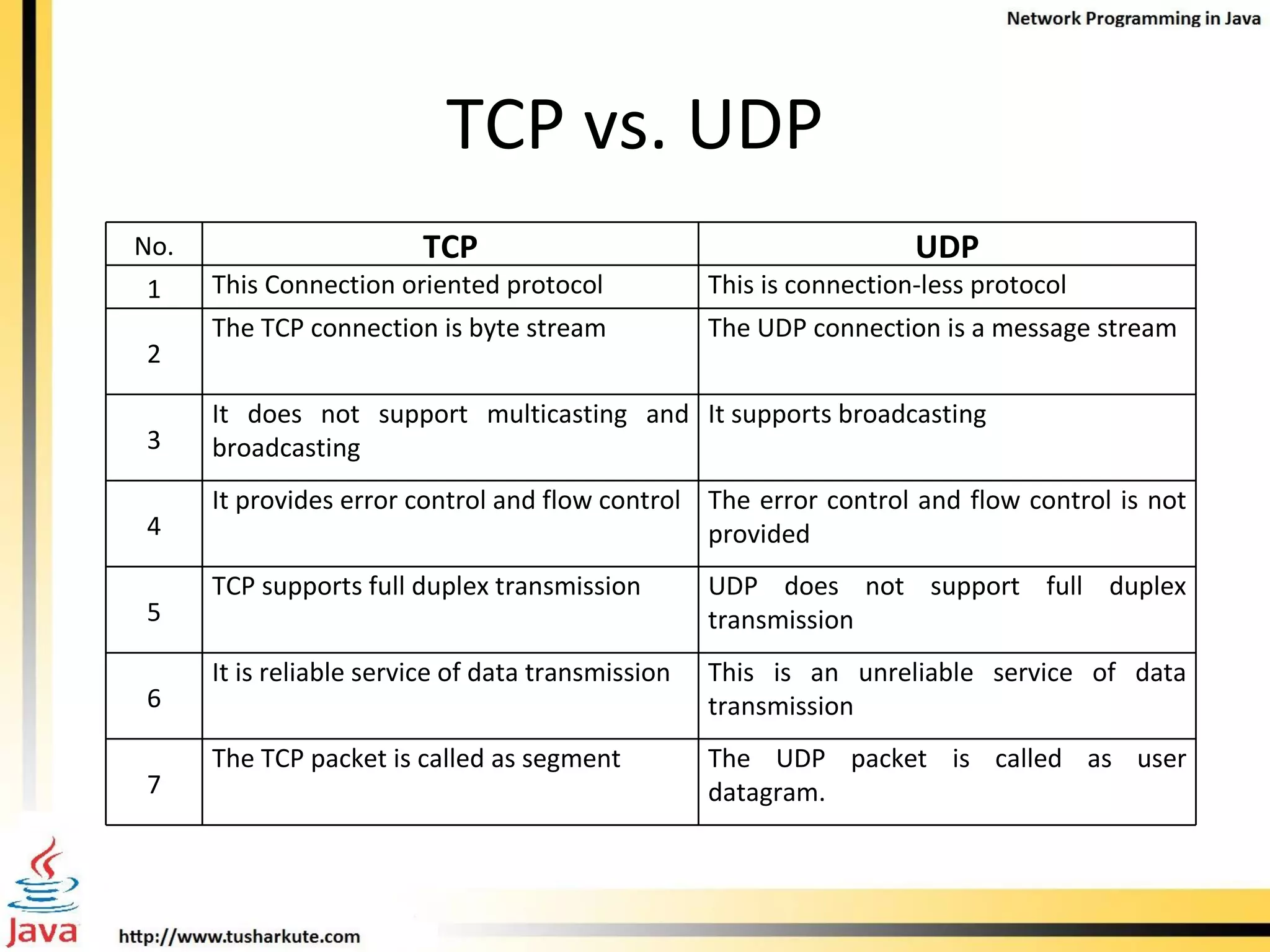 Network Programming in Java

TCP vs. UDP

| No. | TCP | UDP |
|---|---|---|
| 1 | This Connection oriented protocol | This is connection-less protocol |
| 2 | The TCP connection is byte stream | The UDP connection is a message stream |
| 3 | It does not support multicasting and broadcasting | It supports broadcasting |
| 4 | It provides error control and flow control | The error control and flow control is not provided |
| 5 | TCP supports full duplex transmission | UDP does not support full duplex transmission |
| 6 | It is reliable service of data transmission | This is an unreliable service of data transmission |
| 7 | The TCP packet is called as segment | The UDP packet is called as user datagram. |

Java

http://www.tusharkute.com